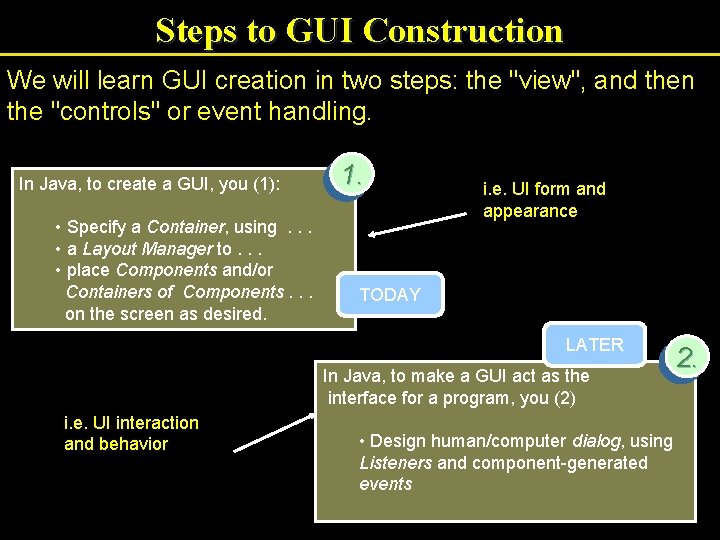 Steps to GUI Construction

We will learn GUI creation in two steps: the "view", and then the "controls" or event handling.

1.

In Java, to create a GUI, you (1):

• Specify a Container, using . . .
• a Layout Manager to . . .
• place Components and/or Containers of Components . . . on the screen as desired.

i.e. UI form and appearance

TODAY

LATER

2.

In Java, to make a GUI act as the interface for a program, you (2)

• Design human/computer dialog, using Listeners and component-generated events

i.e. UI interaction and behavior